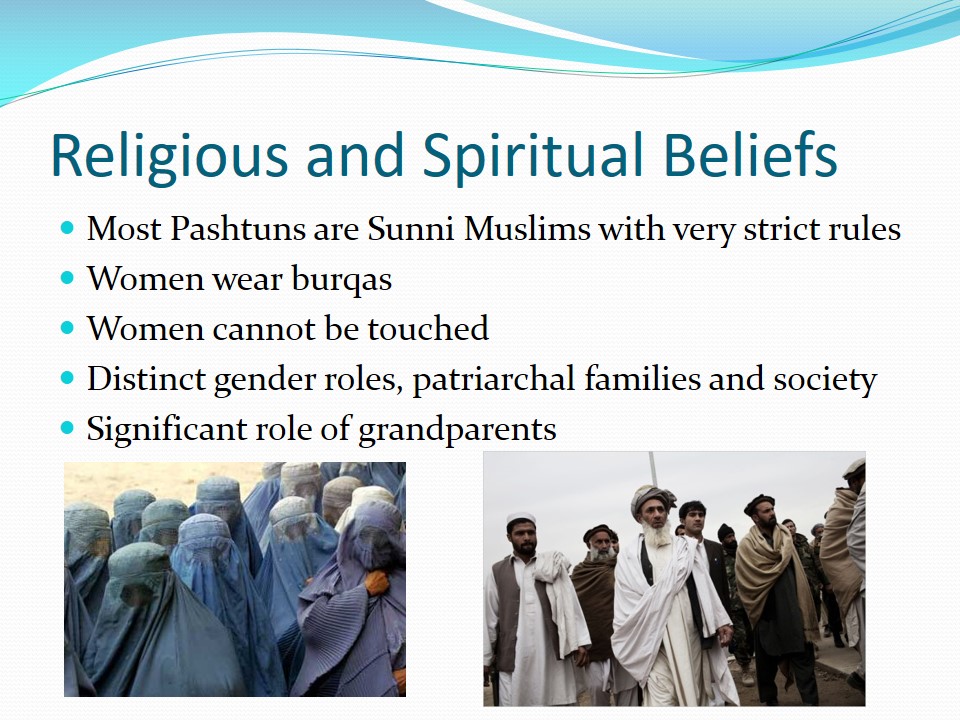 Religious and Spiritual Beliefs

- Most Pashtuns are Sunni Muslims with very strict rules
- Women wear burqas
- Women cannot be touched
- Distinct gender roles, patriarchal families and society
- Significant role of grandparents